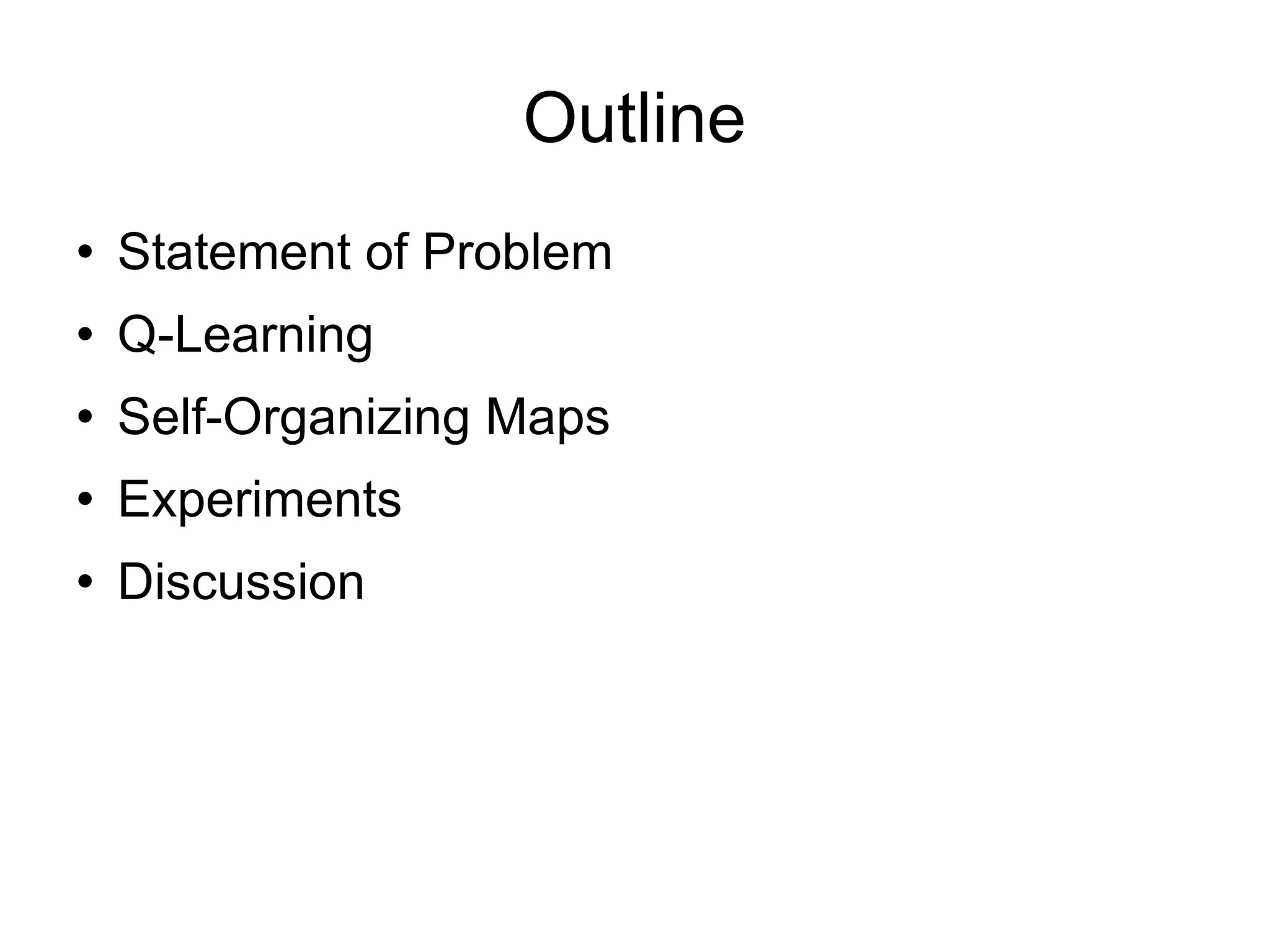 Outline

• Statement of Problem
• Q-Learning
• Self-Organizing Maps
• Experiments
• Discussion